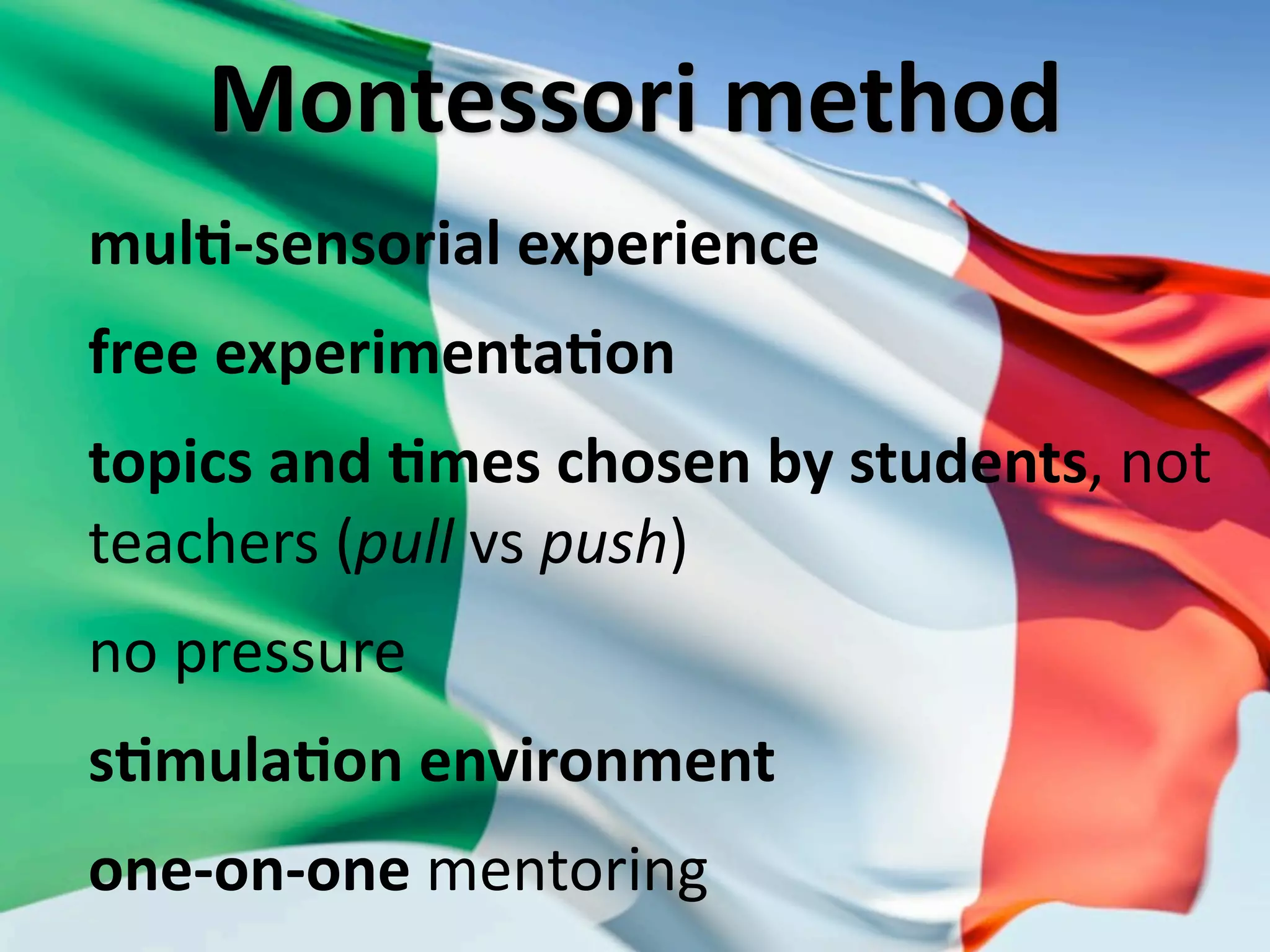 Montessori method

multi-sensorial experience

free experimentation

topics and times chosen by students, not teachers (pull vs push)

no pressure

stimulation environment

one-on-one mentoring